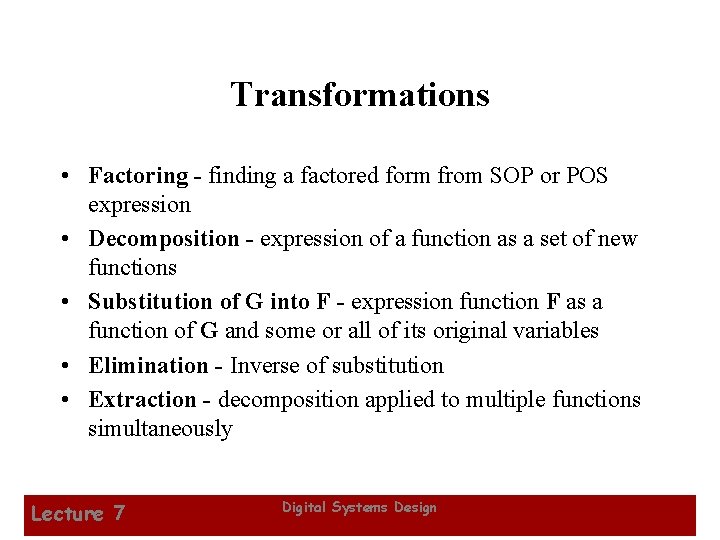 Transformations

• Factoring - finding a factored form from SOP or POS expression
• Decomposition - expression of a function as a set of new functions
• Substitution of G into F - expression function F as a function of G and some or all of its original variables
• Elimination - Inverse of substitution
• Extraction - decomposition applied to multiple functions simultaneously

Lecture 7
Digital Systems Design